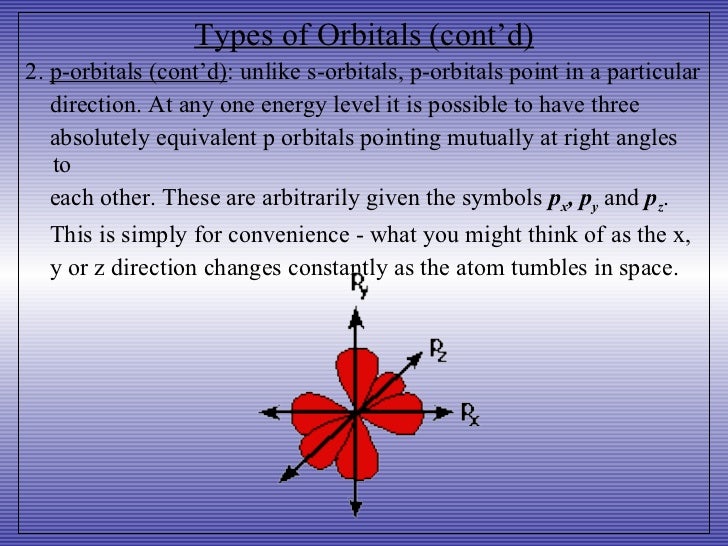 Types of Orbitals (cont'd)

2. p-orbitals (cont'd): unlike s-orbitals, p-orbitals point in a particular direction. At any one energy level it is possible to have three absolutely equivalent p orbitals pointing mutually at right angles to

each other. These are arbitrarily given the symbols $p_x$, $p_y$ and $p_z$. This is simply for convenience - what you might think of as the x, y or z direction changes constantly as the atom tumbles in space.

$P_y$

$P_z$

$P_x$